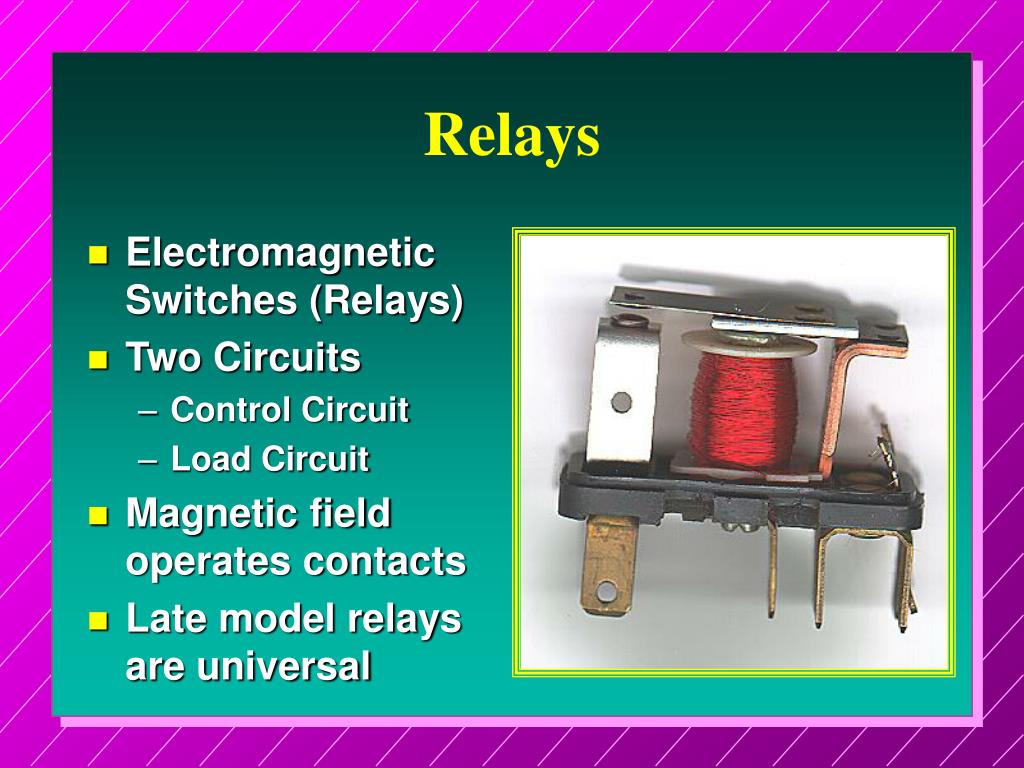 Relays

- Electromagnetic Switches (Relays)
- Two Circuits
  – Control Circuit
  – Load Circuit
- Magnetic field operates contacts
- Late model relays are universal